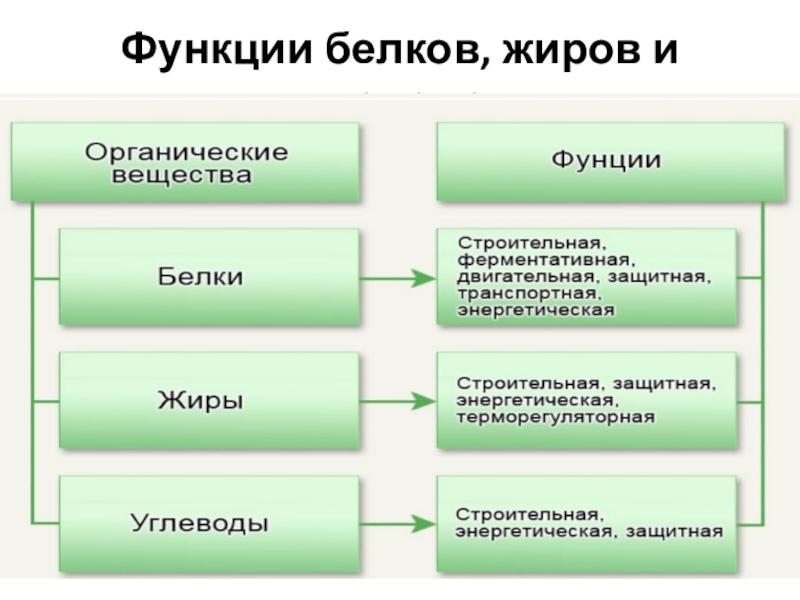 Функции белков, жиров и

Органические вещества

Фунции

Белки

Строительная, ферментативная, двигательная, защитная, транспортная, энергетическая

Жиры

Строительная, защитная, энергетическая, терморегуляторная

Углеводы

Строительная, энергетическая, защитная